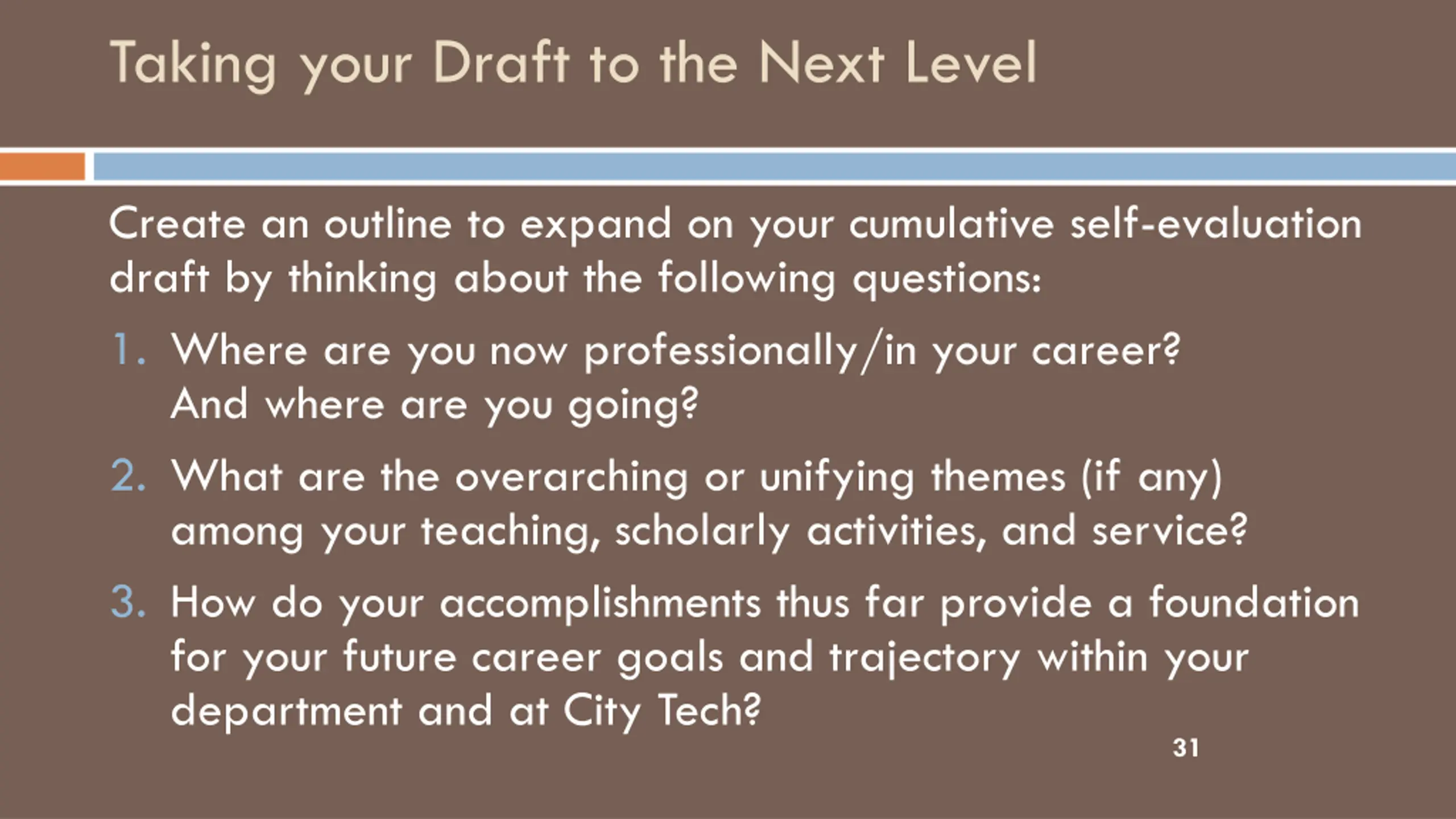 Taking your Draft to the Next Level

Create an outline to expand on your cumulative self-evaluation draft by thinking about the following questions:

1. Where are you now professionally/in your career? And where are you going?
2. What are the overarching or unifying themes (if any) among your teaching, scholarly activities, and service?
3. How do your accomplishments thus far provide a foundation for your future career goals and trajectory within your department and at City Tech?

31